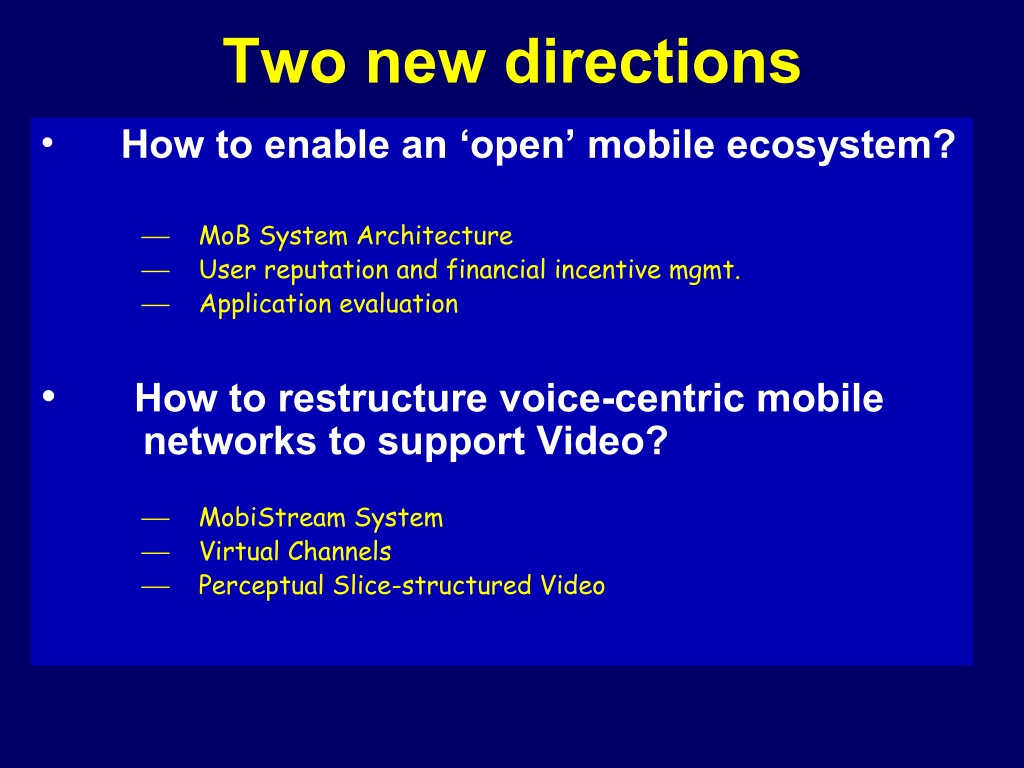 Two new directions

• How to enable an ‘open’ mobile ecosystem?

— MoB System Architecture
— User reputation and financial incentive mgmt.
— Application evaluation

• How to restructure voice-centric mobile networks to support Video?

— MobiStream System
— Virtual Channels
— Perceptual Slice-structured Video